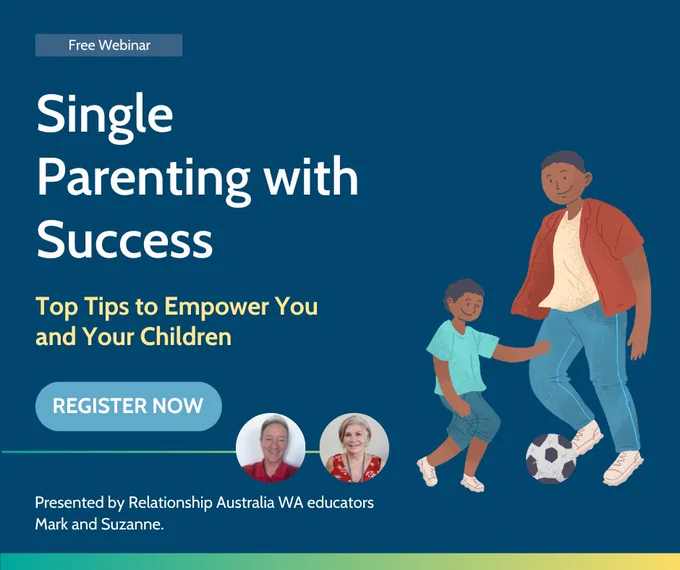 Free Webinar

Single Parenting with Success

Top Tips to Empower You and Your Children

REGISTER NOW

Presented by Relationship Australia WA educators Mark and Suzanne.